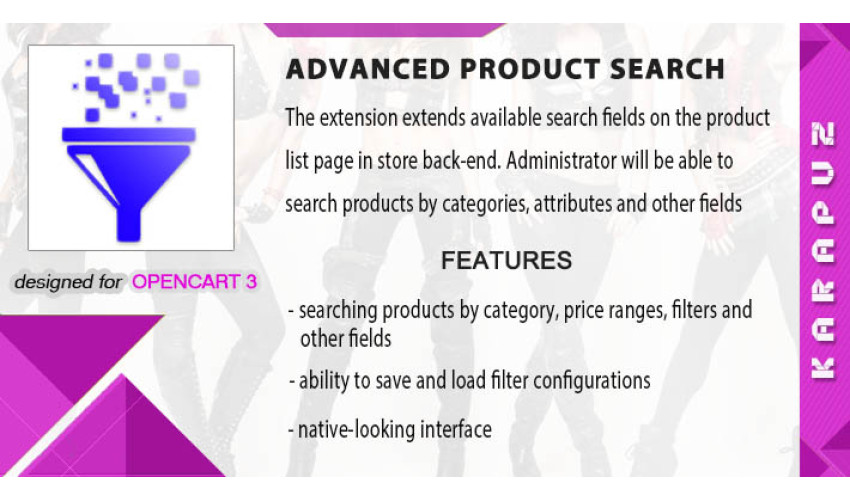 designed for OPENCART 3

ADVANCED PRODUCT SEARCH

The extension extends available search fields on the product list page in store back-end. Administrator will be able to search products by categories, attributes and other fields

FEATURES

- searching products by category, price ranges, filters and other fields

- ability to save and load filter configurations

- native-looking interface

KARAPUZ